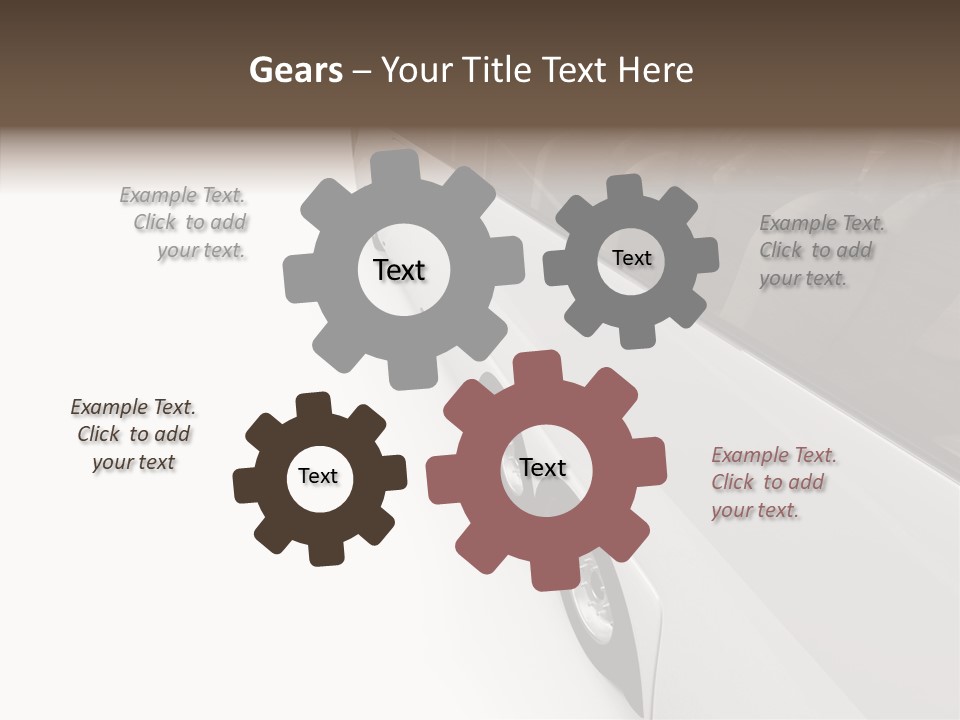 Gears – Your Title Text Here

Example Text. Click to add your text.

Text

Text

Example Text. Click to add your text.

Example Text. Click to add your text

Text

Text

Example Text. Click to add your text.